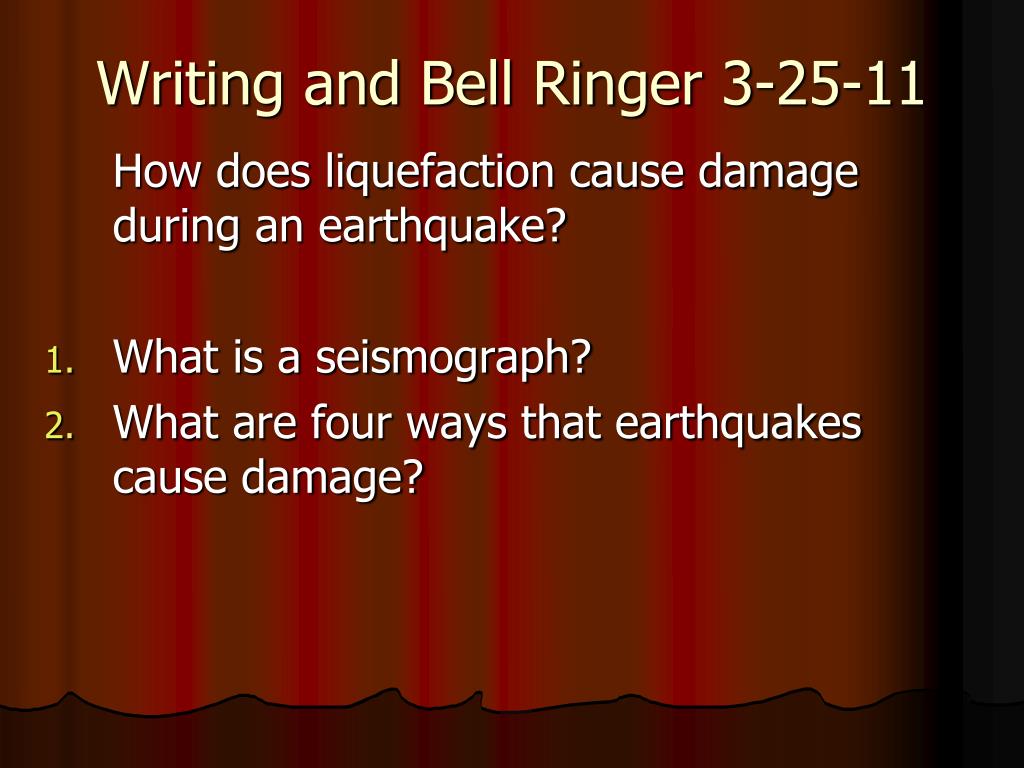 Writing and Bell Ringer 3-25-11

How does liquefaction cause damage during an earthquake?

1. What is a seismograph?
2. What are four ways that earthquakes cause damage?